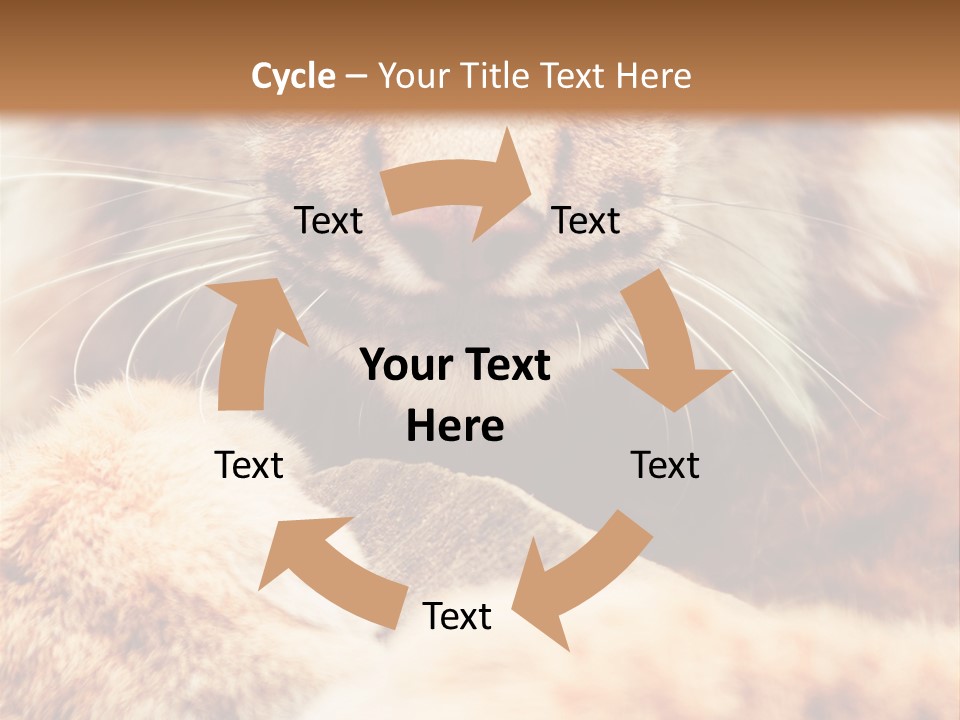 Cycle – Your Title Text Here

Text

Text

Your Text Here

Text

Text

Text